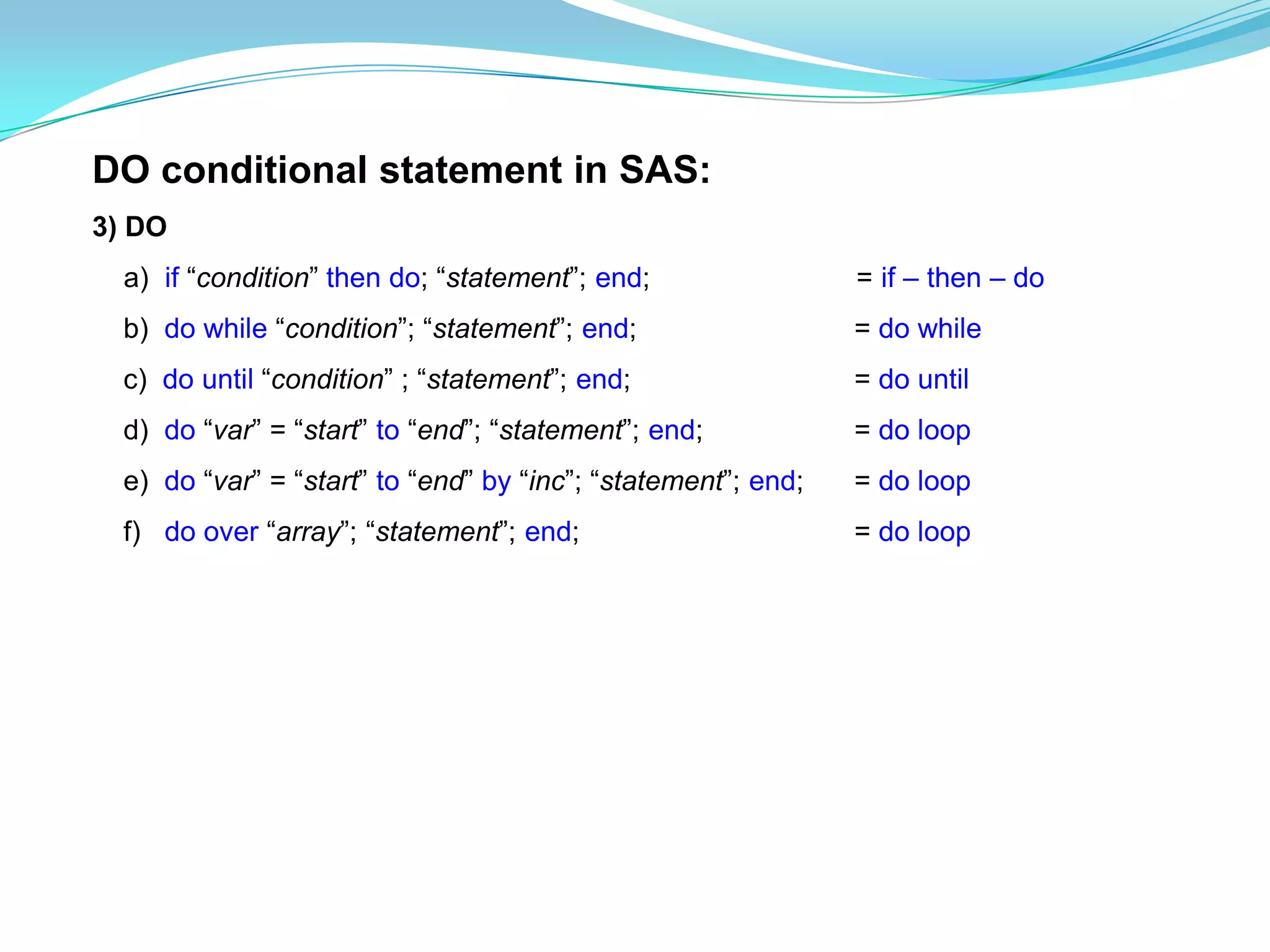 DO conditional statement in SAS:

3) DO

a) if “condition” then do; “statement”; end; = if – then – do

b) do while “condition”; “statement”; end; = do while

c) do until “condition” ; “statement”; end; = do until

d) do “var” = “start” to “end”; “statement”; end; = do loop

e) do “var” = “start” to “end” by “inc”; “statement”; end; = do loop

f) do over “array”; “statement”; end; = do loop